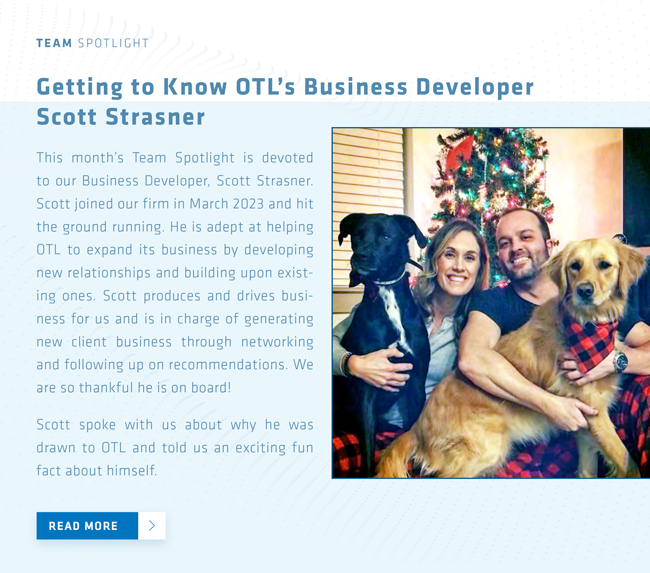 TEAM SPOTLIGHT

Getting to Know OTL's Business Developer Scott Strasner

This month's Team Spotlight is devoted to our Business Developer, Scott Strasner. Scott joined our firm in March 2023 and hit the ground running. He is adept at helping OTL to expand its business by developing new relationships and building upon existing ones. Scott produces and drives business for us and is in charge of generating new client business through networking and following up on recommendations. We are so thankful he is on board!

Scott spoke with us about why he was drawn to OTL and told us an exciting fun fact about himself.

READ MORE